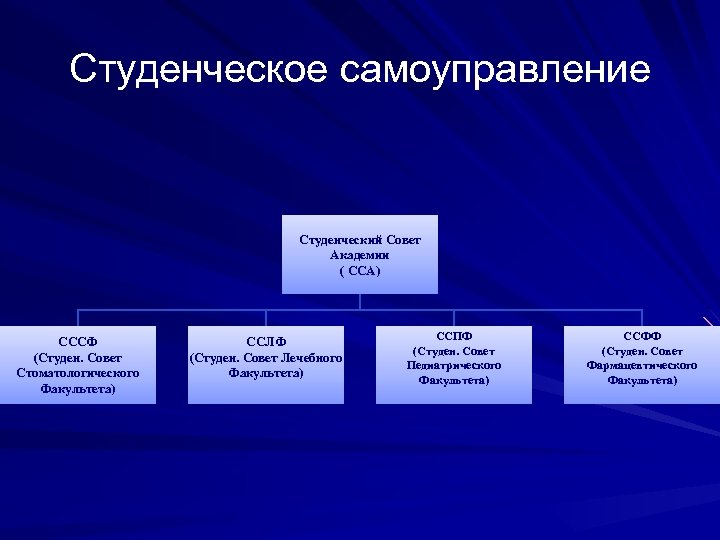 Студенческое самоуправление

Студенческий Совет Академии ( ССА)

СССФ (Студен. Совет Стоматологического Факультета)

ССЛФ (Студен. Совет Лечебного Факультета)

ССПФ (Студен. Совет Педиатрического Факультета)

ССФФ (Студен. Совет Фармацевтического Факультета)